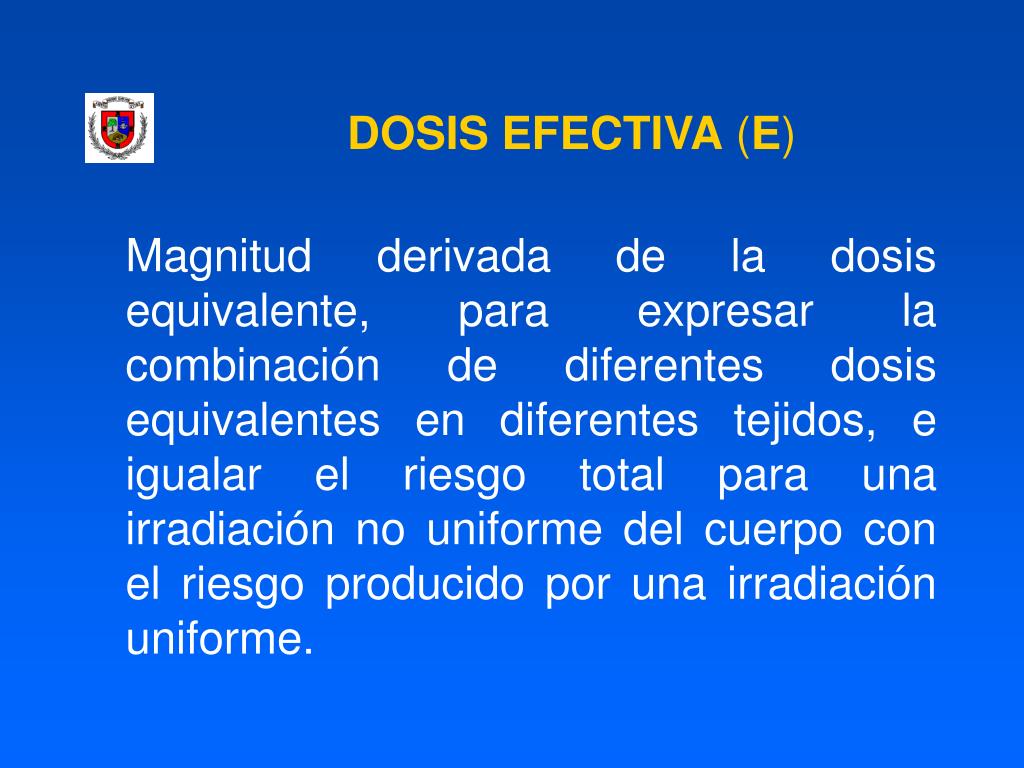 DOSIS EFECTIVA (E)

Magnitud derivada de la dosis equivalente, para expresar la combinación de diferentes dosis equivalentes en diferentes tejidos, e igualar el riesgo total para una irradiación no uniforme del cuerpo con el riesgo producido por una irradiación uniforme.